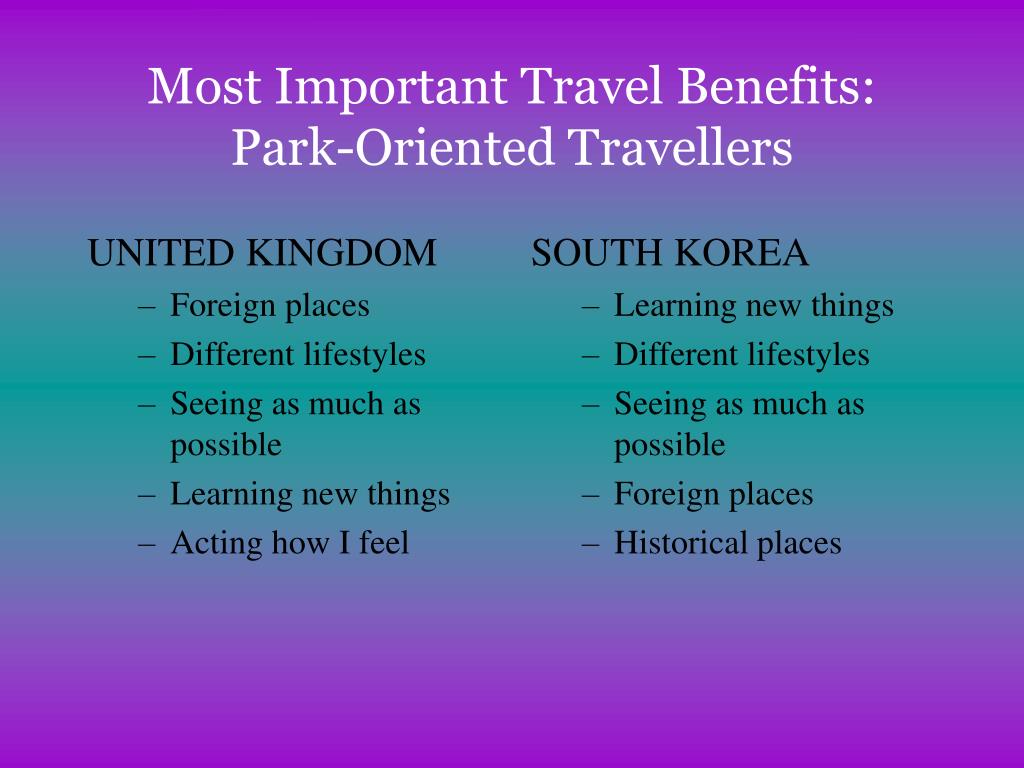 Most Important Travel Benefits: Park-Oriented Travellers

UNITED KINGDOM
– Foreign places
– Different lifestyles
– Seeing as much as possible
– Learning new things
– Acting how I feel

SOUTH KOREA
– Learning new things
– Different lifestyles
– Seeing as much as possible
– Foreign places
– Historical places